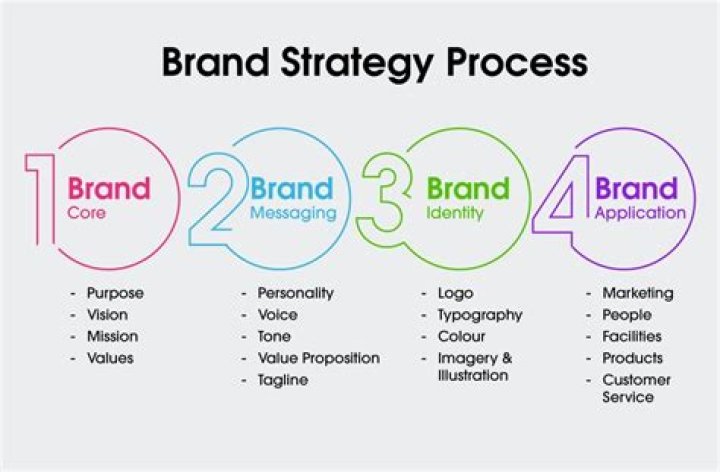 Brand Strategy Process

1 Brand Core

- Purpose
- Vision
- Mission
- Values

2 Brand Messaging

- Personality
- Voice
- Tone
- Value Proposition
- Tagline

3 Brand Identity

- Logo
- Typography
- Colour
- Imagery & Illustration

4 Brand Application

- Marketing
- People
- Facilities
- Products
- Customer Service